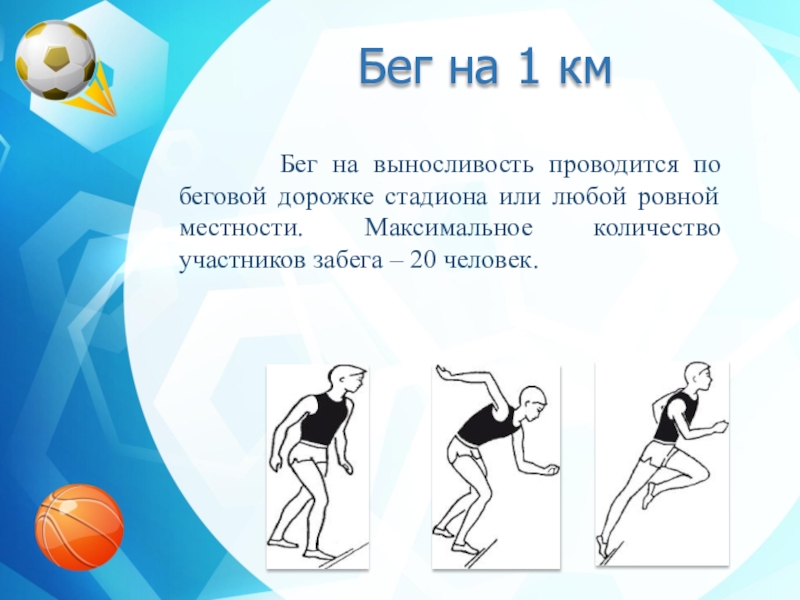 Бег на 1 км

Бег на выносливость проводится по беговой дорожке стадиона или любой ровной местности. Максимальное количество участников забега – 20 человек.